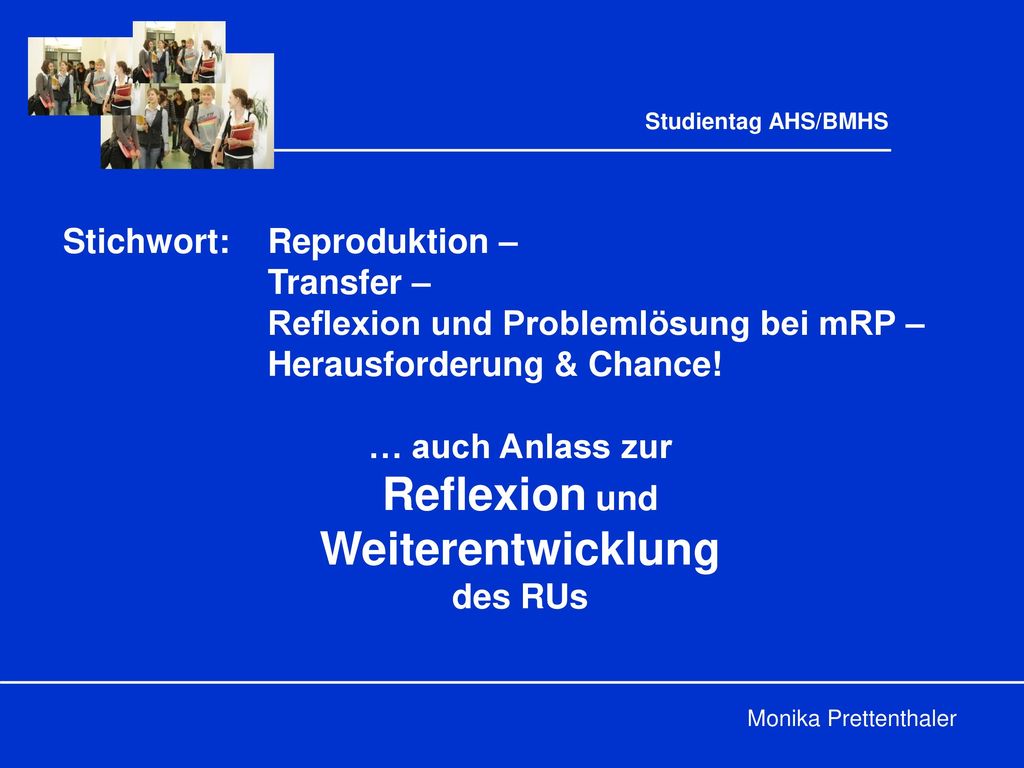 Studientag AHS/BMHS

Stichwort: Reproduktion –
Transfer –
Reflexion und Problemlösung bei mRP –
Herausforderung & Chance!

… auch Anlass zur
Reflexion und
Weiterentwicklung
des RUs

Monika Prettenthaler